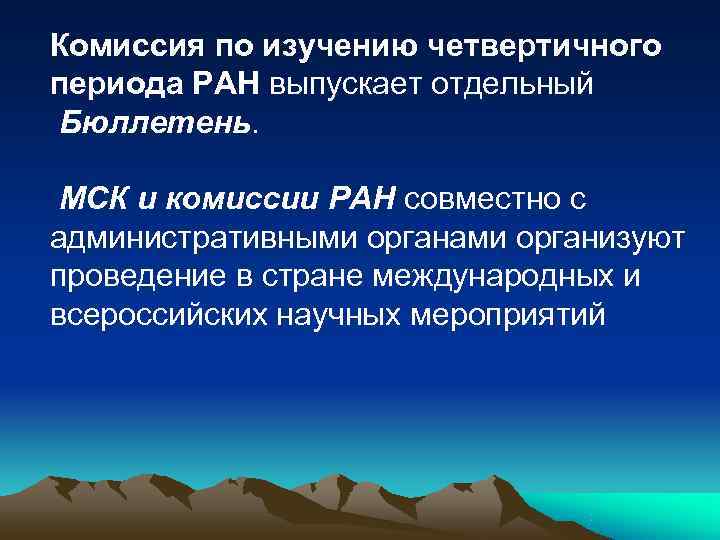 Комиссия по изучению четвертичного периода РАН выпускает отдельный Бюллетень.

МСК и комиссии РАН совместно с административными органами организуют проведение в стране международных и всероссийских научных мероприятий